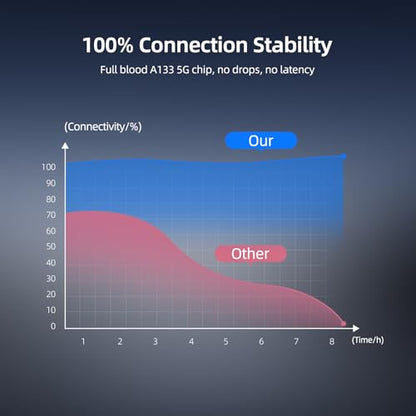 100% Connection Stability

Full blood A133 5G chip, no drops, no latency

(Connectivity/%)

Our

100
90
80
70
60
50
40
30
20
10
0

Other

1 2 3 4 5 6 7 8 (Time/h)